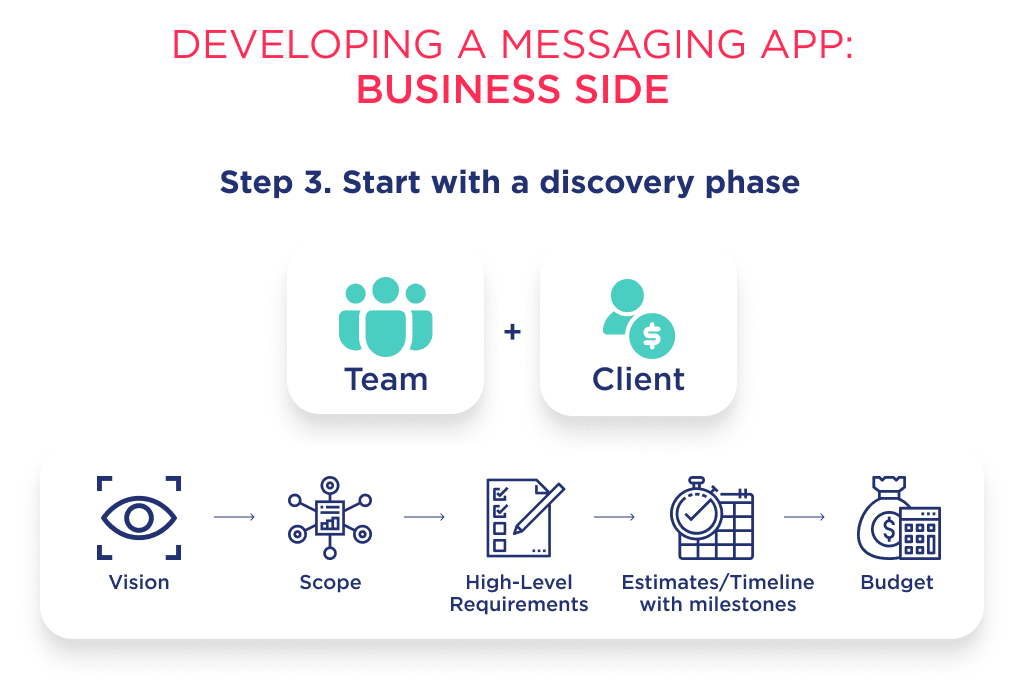 DEVELOPING A MESSAGING APP:
BUSINESS SIDE

Step 3. Start with a discovery phase

Team + Client

Vision → Scope → High-Level Requirements → Estimates/Timeline with milestones → Budget